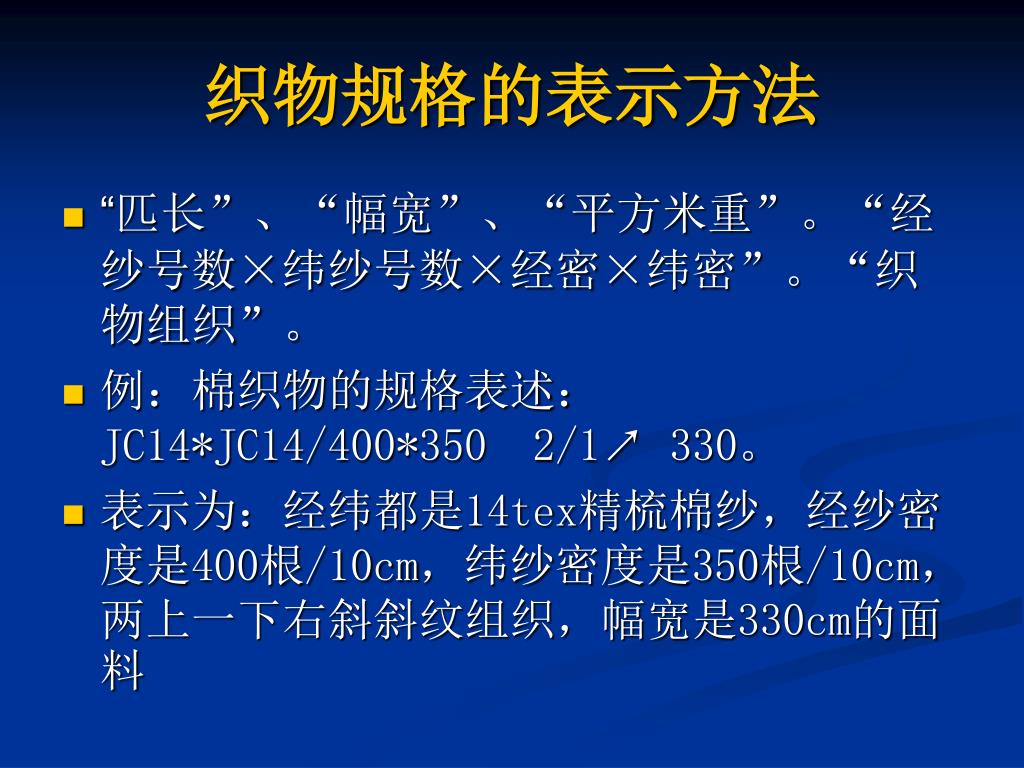 织物规格的表示方法

“匹长”、“幅宽”、“平方米重”。“经纱号数×纬纱号数×经密×纬密”。“织物组织”。

例：棉织物的规格表述：JC14*JC14/400*350 2/1↗ 330。

表示为：经纬都是14tex精梳棉纱，经纱密度是400根/10cm，纬纱密度是350根/10cm，两上一下右斜斜纹组织，幅宽是330cm的面料